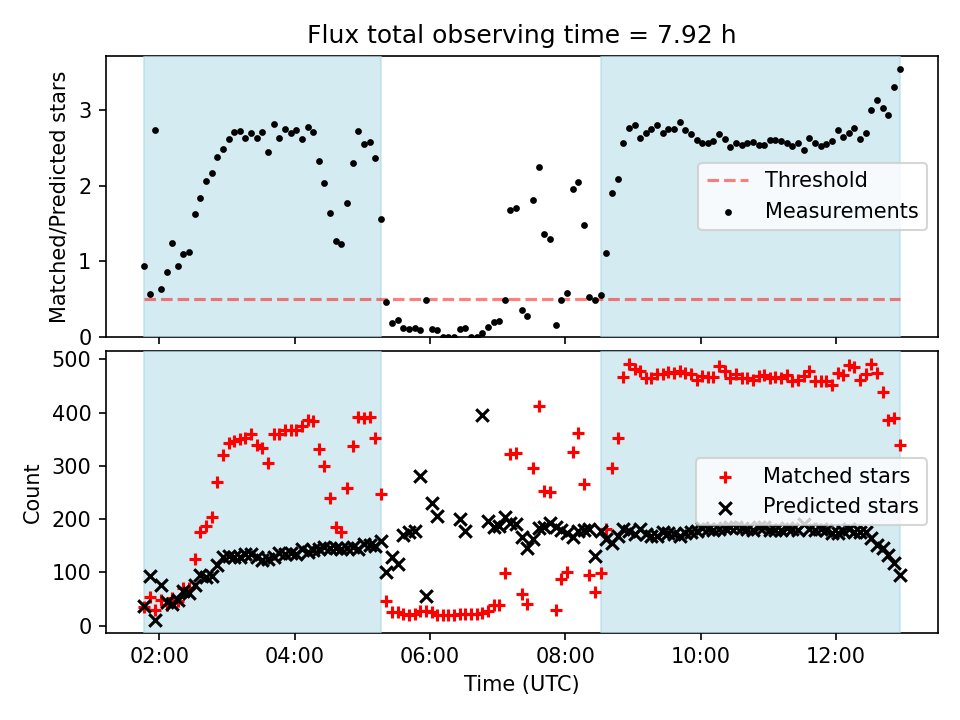 Flux total observing time = 7.92 h

Matched/Predicted stars

3
2
1
0

Threshold
Measurements

Count

500
400
300
200
100
0

Matched stars
Predicted stars

02:00
04:00
06:00
08:00
10:00
12:00

Time (UTC)